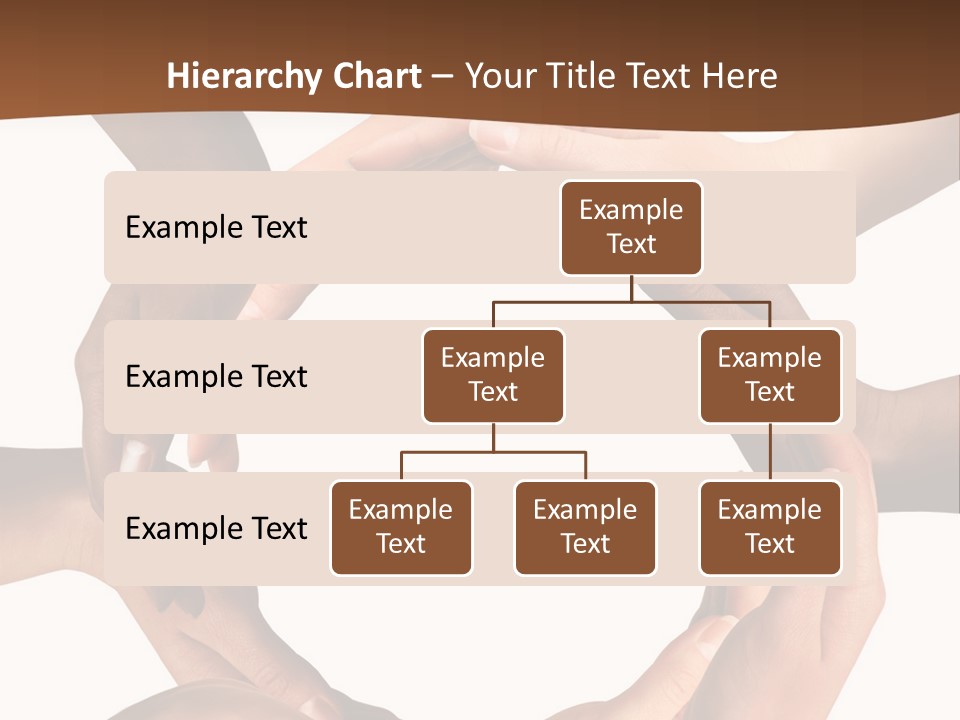 Hierarchy Chart – Your Title Text Here

Example Text

Example Text

Example Text

Example Text

Example Text

Example Text

Example Text

Example Text

Example Text